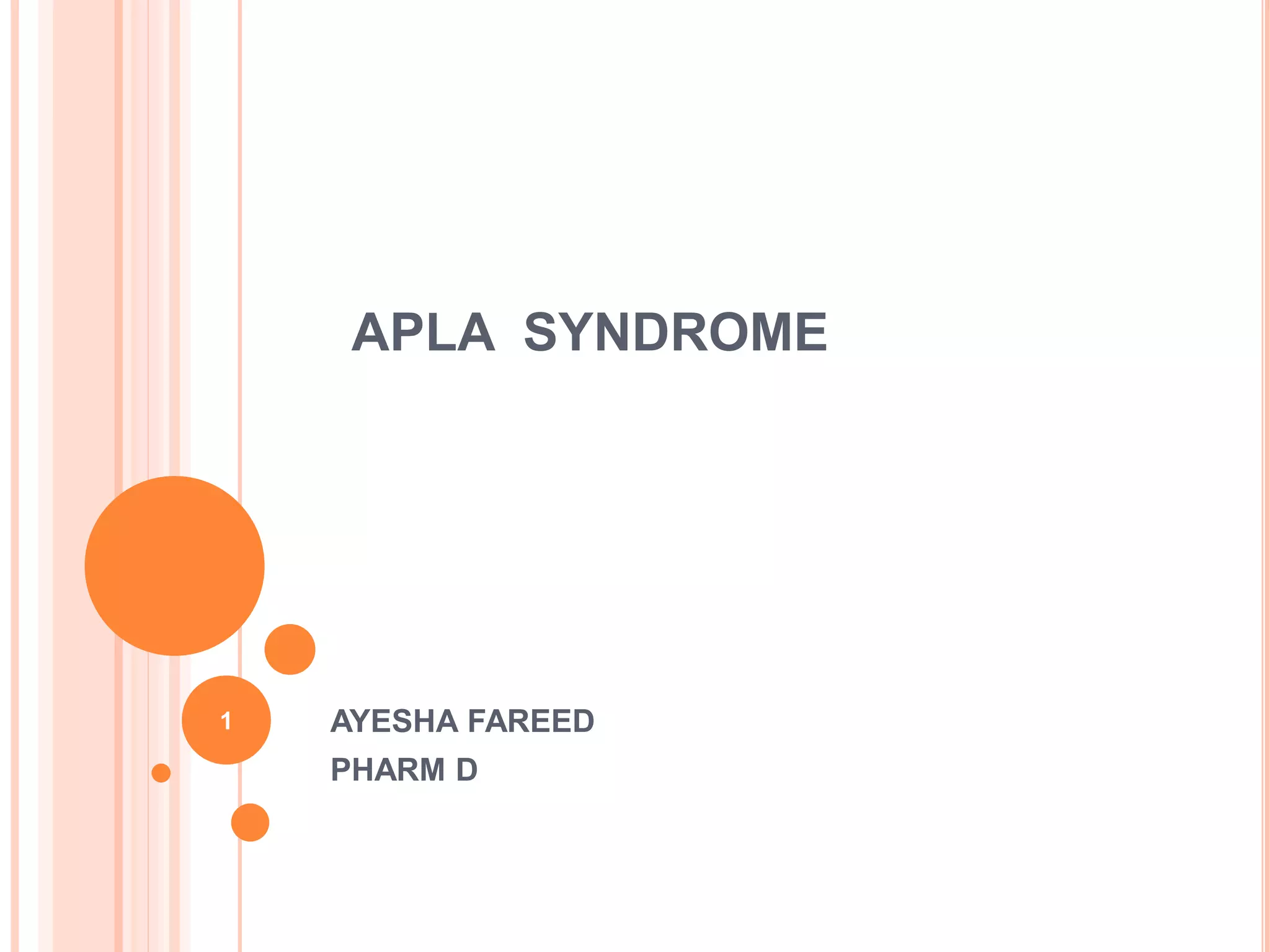 APLA SYNDROME

1

AYESHA FAREED
PHARM D